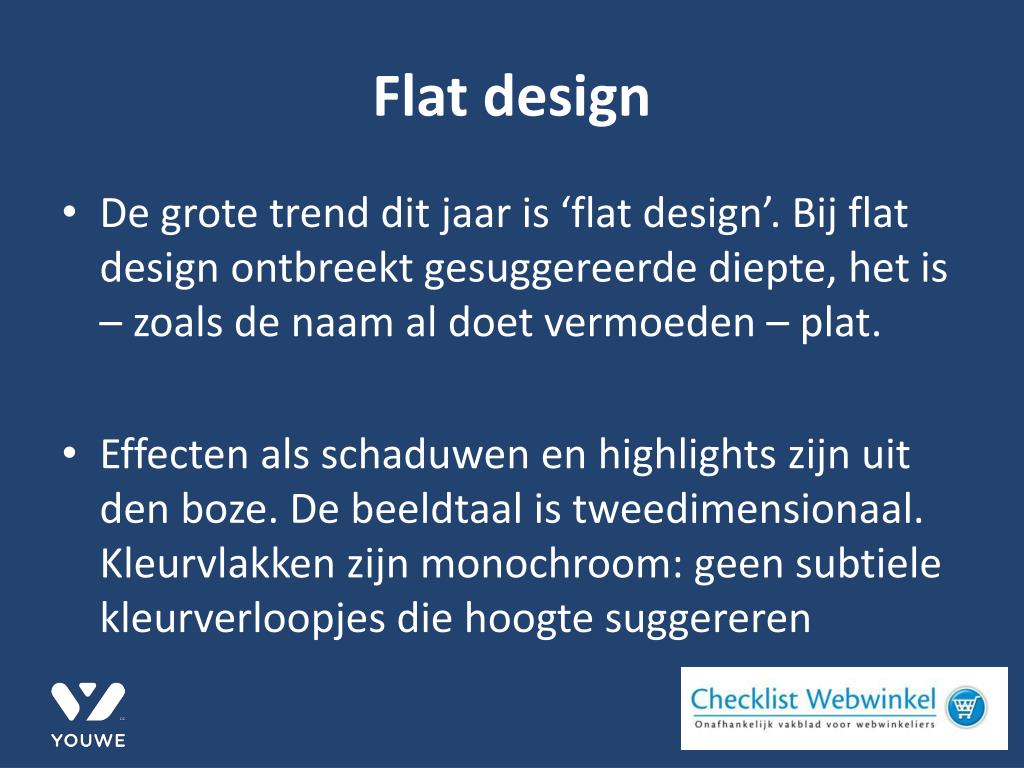 Flat design

• De grote trend dit jaar is ‘flat design’. Bij flat design ontbreekt gesuggereerde diepte, het is – zoals de naam al doet vermoeden – plat.

• Effecten als schaduwen en highlights zijn uit den boze. De beeldtaal is tweedimensionaal. Kleurvlakken zijn monochroom: geen subtiele kleurverloopjes die hoogte suggereren

YOUWE

Checklist Webwinkel
Onafhankelijk vakblad voor webwinkeliers